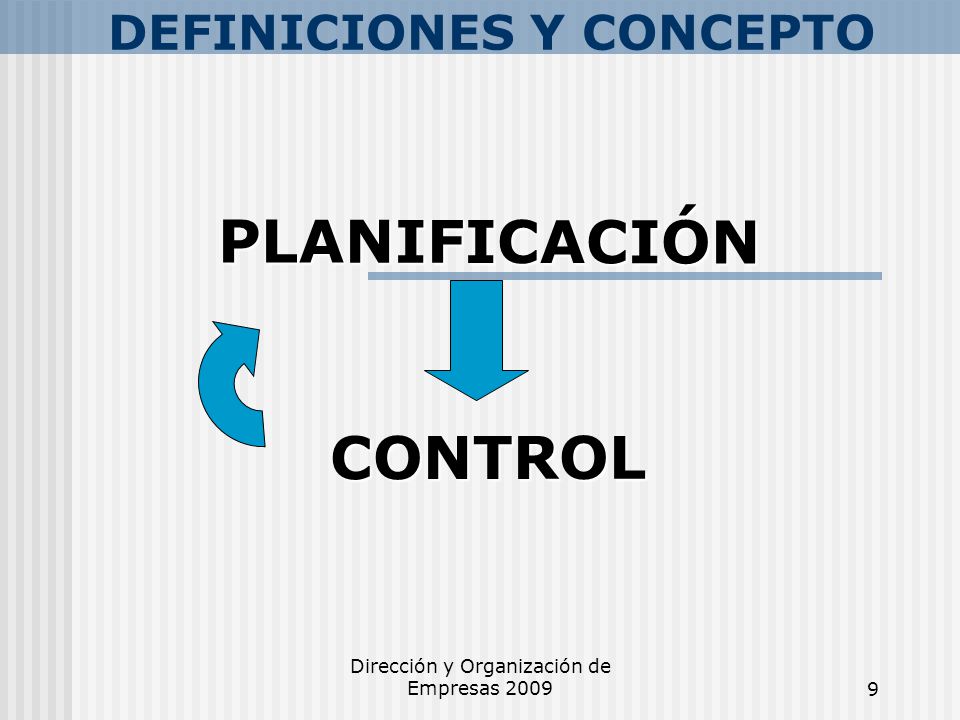 DEFINICIONES Y CONCEPTO

PLANIFICACIÓN

CONTROL

Dirección y Organización de Empresas 2009

9